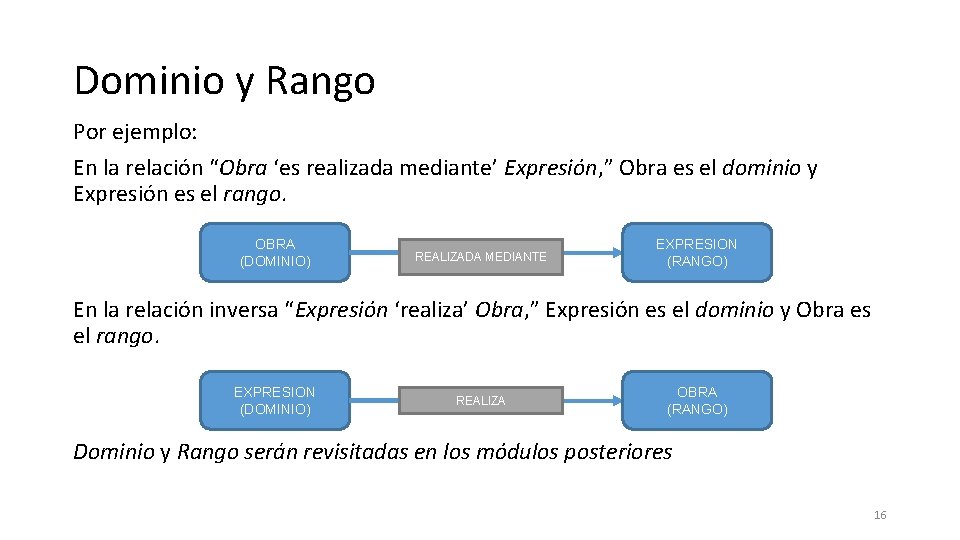 Dominio y Rango

Por ejemplo:

En la relación “Obra ‘es realizada mediante’ Expresión,” Obra es el dominio y Expresión es el rango.

OBRA (DOMINIO)

REALIZADA MEDIANTE

EXPRESION (RANGO)

En la relación inversa “Expresión ‘realiza’ Obra,” Expresión es el dominio y Obra es el rango.

EXPRESION (DOMINIO)

REALIZA

OBRA (RANGO)

Dominio y Rango serán revisitadas en los módulos posteriores

16